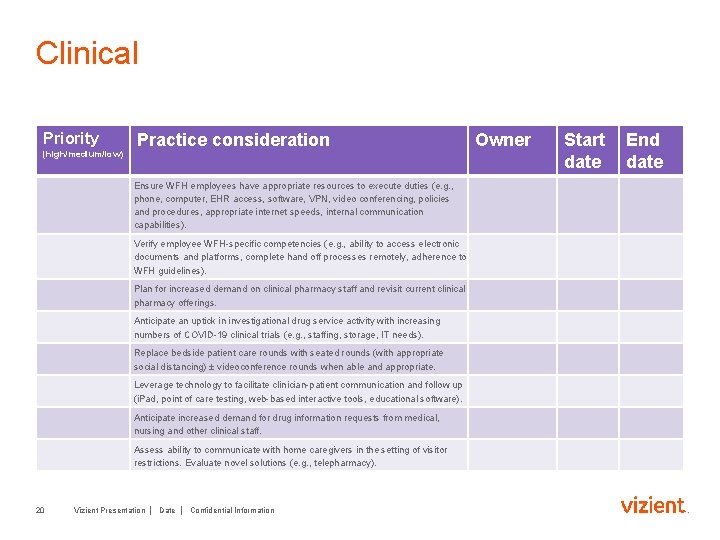 Clinical

| Priority (high/medium/low) | Practice consideration | Owner | Start date | End date |
|---|---|---|---|---|
| | Ensure WFH employees have appropriate resources to execute duties (e.g., phone, computer, EHR access, software, VPN, video conferencing, policies and procedures, appropriate internet speeds, internal communication capabilities). | | | |
| | Verify employee WFH-specific competencies (e.g., ability to access electronic documents and platforms, complete hand off processes remotely, adherence to WFH guidelines). | | | |
| | Plan for increased demand on clinical pharmacy staff and revisit current clinical pharmacy offerings. | | | |
| | Anticipate an uptick in investigational drug service activity with increasing numbers of COVID-19 clinical trials (e.g., staffing, storage, IT needs). | | | |
| | Replace bedside patient care rounds with seated rounds (with appropriate social distancing) ± videoconference rounds when able and appropriate. | | | |
| | Leverage technology to facilitate clinician-patient communication and follow up (iPad, point of care testing, web-based interactive tools, educational software). | | | |
| | Anticipate increased demand for drug information requests from medical, nursing and other clinical staff. | | | |
| | Assess ability to communicate with home caregivers in the setting of visitor restrictions. Evaluate novel solutions (e.g., telepharmacy). | | | |

20 Vizient Presentation | Date | Confidential Information

vizient.